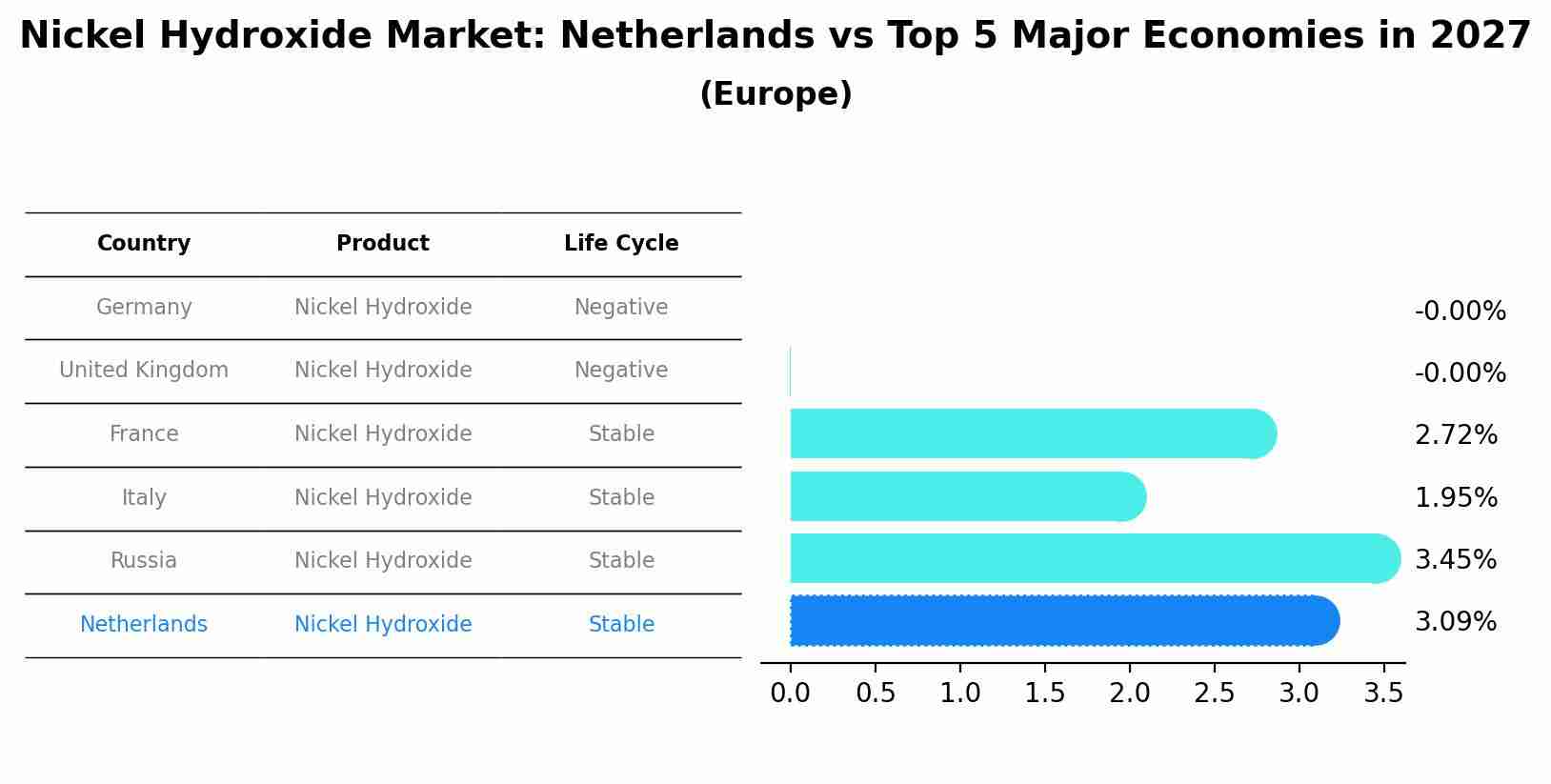 Nickel Hydroxide Market: Netherlands vs Top 5 Major Economies in 2027
(Europe)

| Country | Product | Life Cycle |
|---|---|---|
| Germany | Nickel Hydroxide | Negative |
| United Kingdom | Nickel Hydroxide | Negative |
| France | Nickel Hydroxide | Stable |
| Italy | Nickel Hydroxide | Stable |
| Russia | Nickel Hydroxide | Stable |
| Netherlands | Nickel Hydroxide | Stable |

-0.00%
-0.00%
2.72%
1.95%
3.45%
3.09%

0.0 0.5 1.0 1.5 2.0 2.5 3.0 3.5